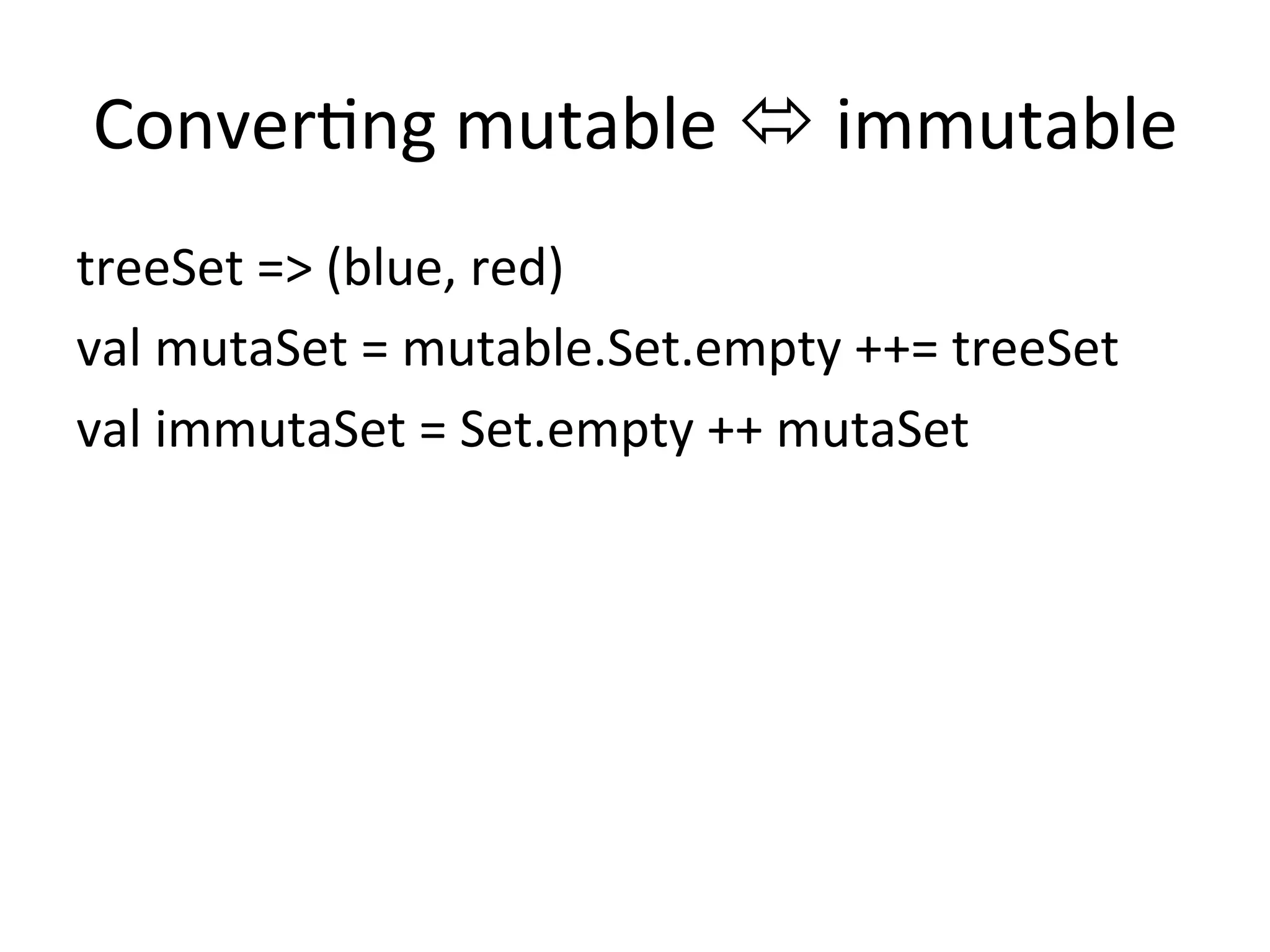 Converting mutable ⬄ immutable

treeSet => (blue, red)

val mutaSet = mutable.Set.empty ++= treeSet

val immutaSet = Set.empty ++ mutaSet